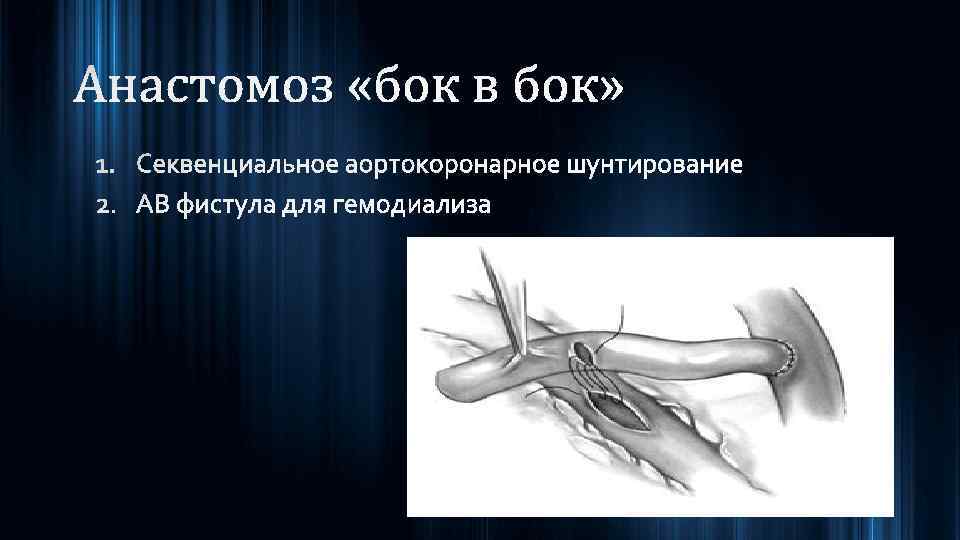 Анастомоз «бок в бок»

1. Секвенциальное аортокоронарное шунтирование
2. АВ фистула для гемодиализа